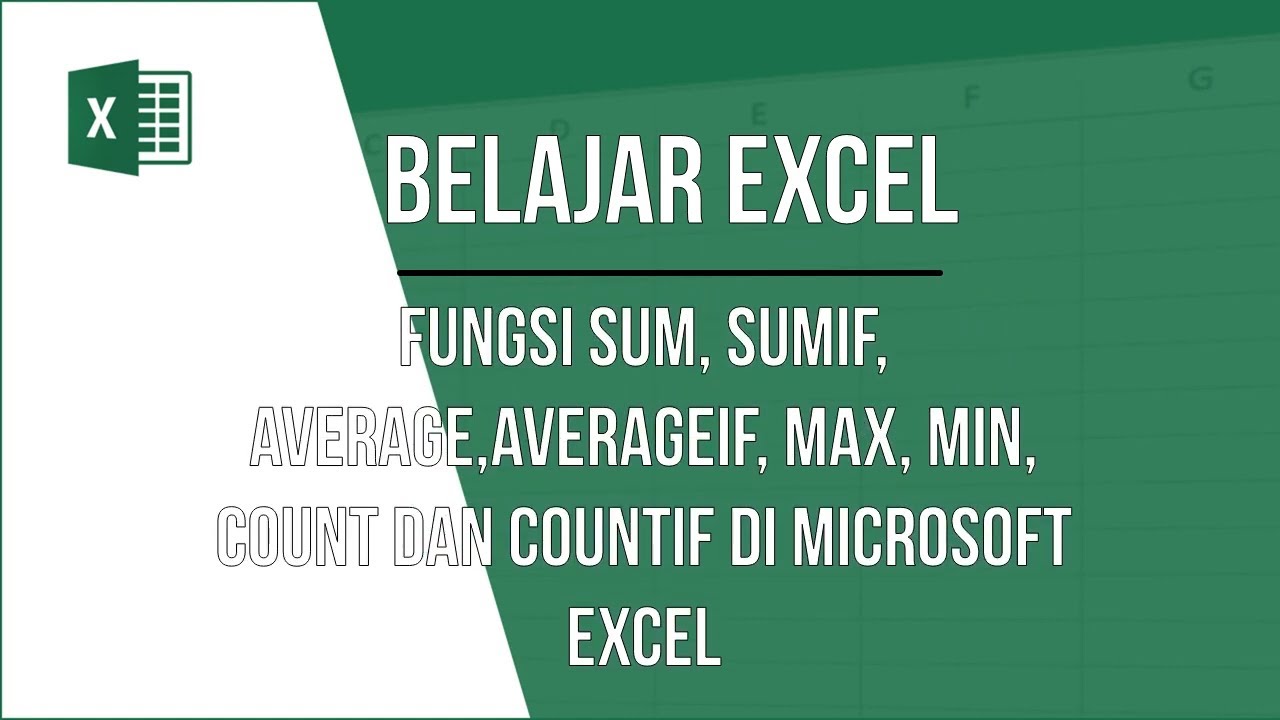 X

BELAJAR EXCEL

FUNGSI SUM, SUMIF, AVERAGE,AVERAGEIF, MAX, MIN, COUNT DAN COUNTIF DI MICROSOFT EXCEL